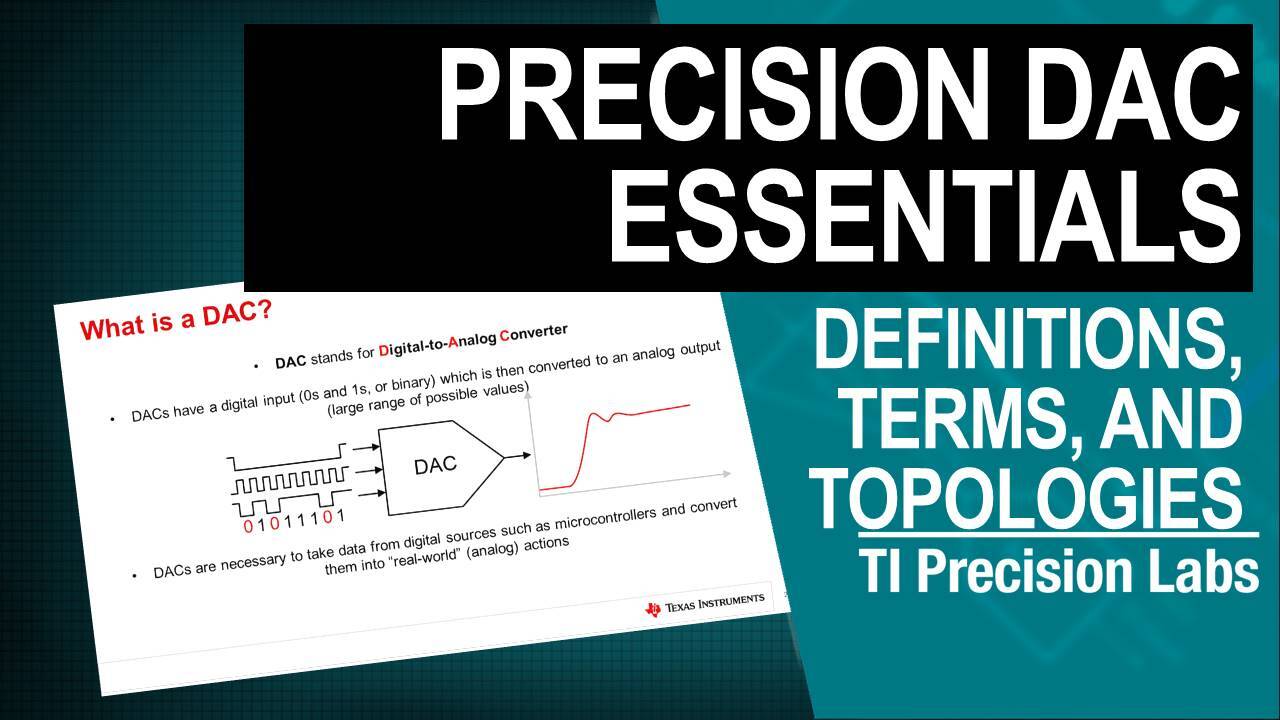 PRECISION DAC ESSENTIALS

What is a DAC?

• DAC stands for Digital-to-Analog Converter

• DACs have a digital input (0s and 1s, or binary) which is then converted to an analog output (large range of possible values)

DAC

0 1 0 1 1 1 0 1

• DACs are necessary to take data from digital sources such as microcontrollers and convert them into "real-world" (analog) actions

TEXAS INSTRUMENTS

DEFINITIONS, TERMS, AND TOPOLOGIES

TI Precision Labs